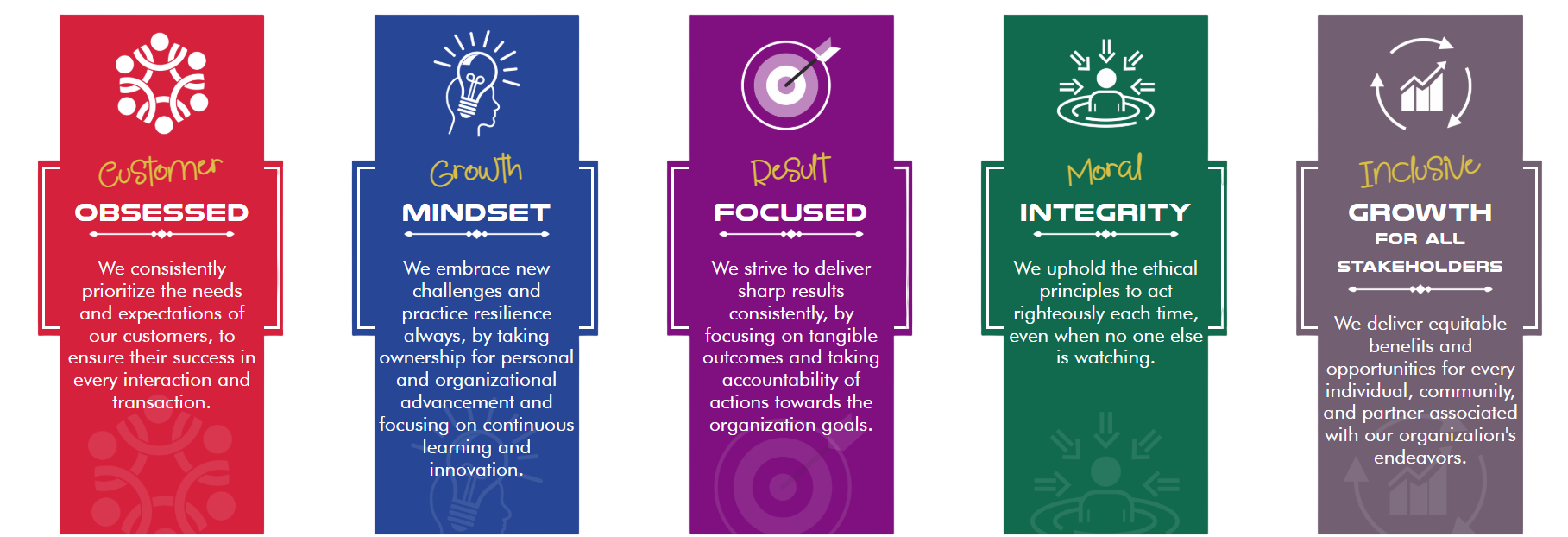 Customer
OBSESSED

We consistently prioritize the needs and expectations of our customers, to ensure their success in every interaction and transaction.

Growth
MINDSET

We embrace new challenges and practice resilience always, by taking ownership for personal and organizational advancement and focusing on continuous learning and innovation.

Result
FOCUSED

We strive to deliver sharp results consistently, by focusing on tangible outcomes and taking accountability of actions towards the organization goals.

Moral
INTEGRITY

We uphold the ethical principles to act righteously each time, even when no one else is watching.

Inclusive
GROWTH
FOR ALL
STAKEHOLDERS

We deliver equitable benefits and opportunities for every individual, community, and partner associated with our organization's endeavors.